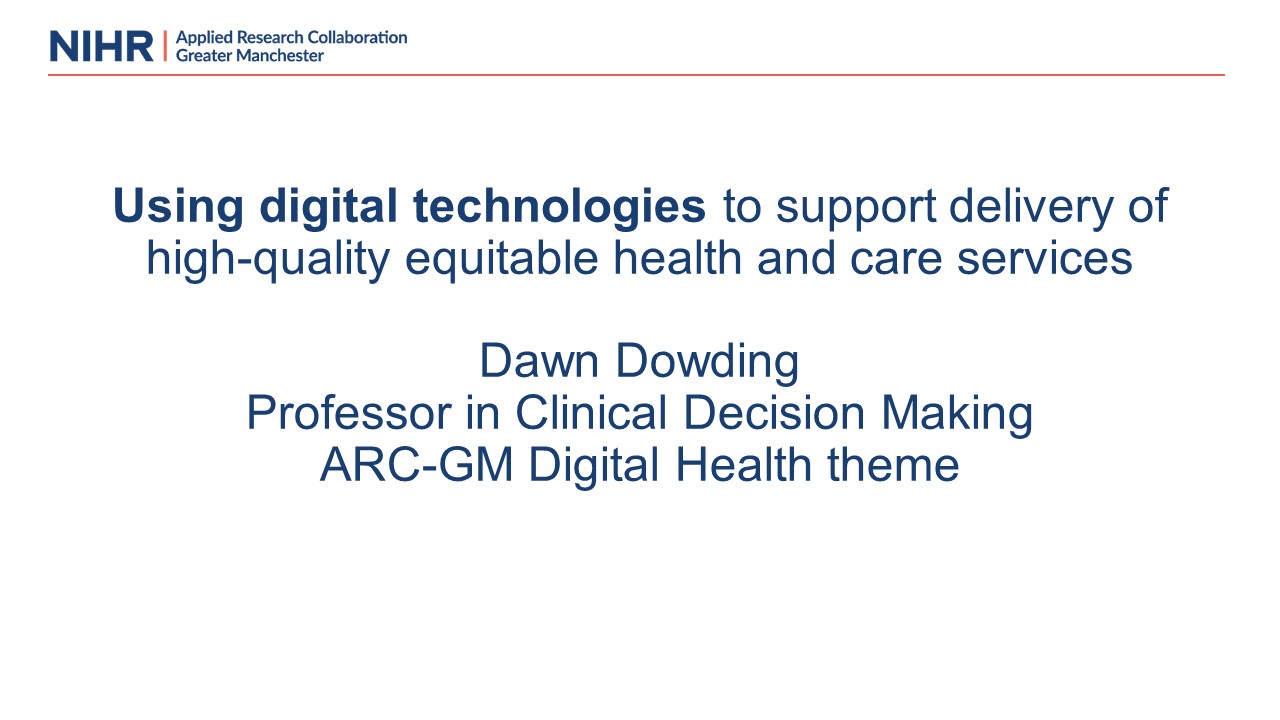 NIHR | Applied Research Collaboration Greater Manchester

Using digital technologies to support delivery of high-quality equitable health and care services

Dawn Dowding
Professor in Clinical Decision Making
ARC-GM Digital Health theme